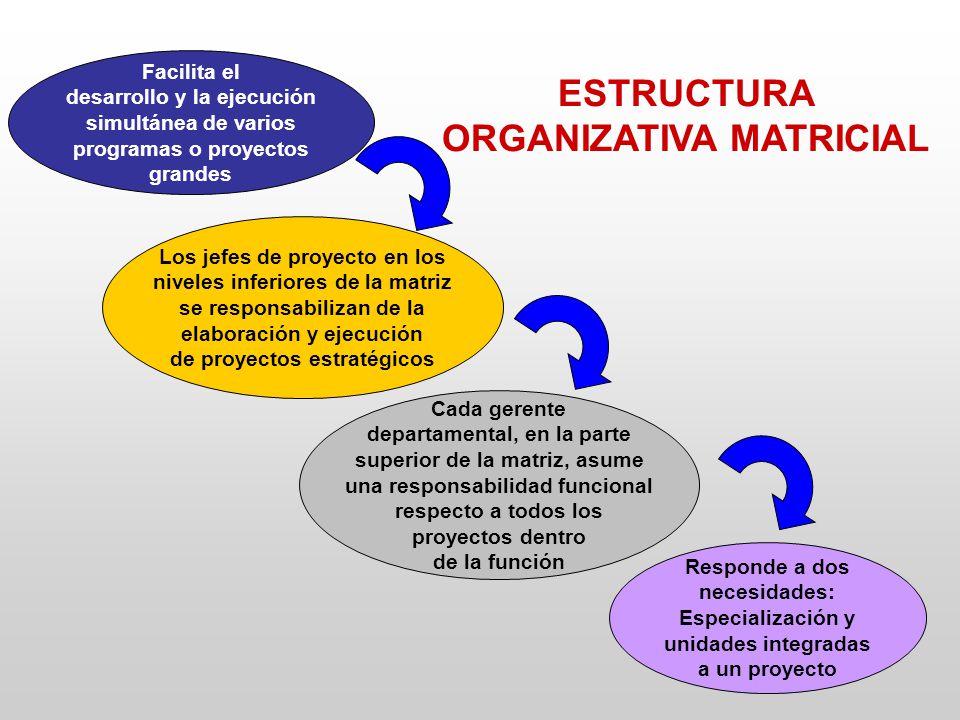 ESTRUCTURA ORGANIZATIVA MATRICIAL

Facilita el desarrollo y la ejecución simultánea de varios programas o proyectos grandes

Los jefes de proyecto en los niveles inferiores de la matriz se responsabilizan de la elaboración y ejecución de proyectos estratégicos

Cada gerente departamental, en la parte superior de la matriz, asume una responsabilidad funcional respecto a todos los proyectos dentro de la función

Responde a dos necesidades: Especialización y unidades integradas a un proyecto